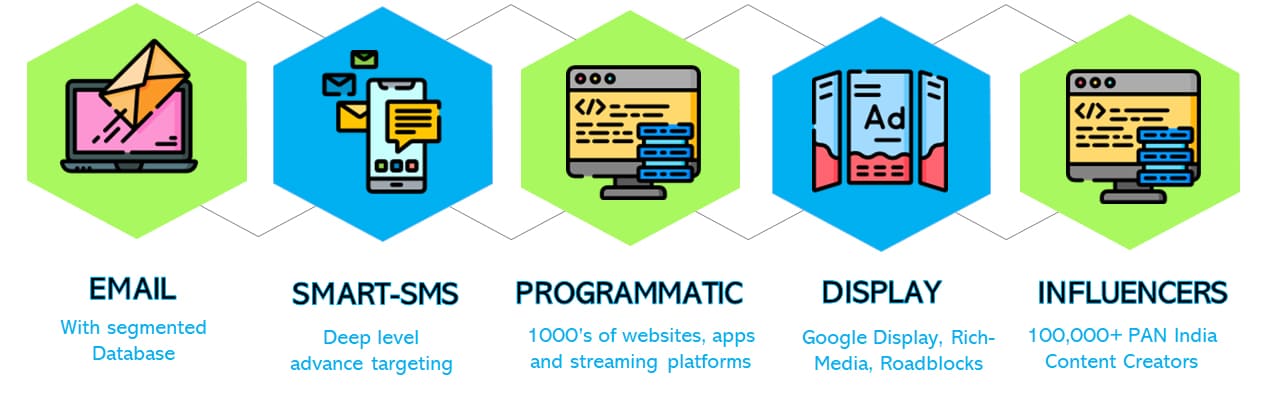 </> 

Ad

</>

EMAIL
With segmented Database

SMART-SMS
Deep level advance targeting

PROGRAMMATIC
1000's of websites, apps and streaming platforms

DISPLAY
Google Display, Rich-Media, Roadblocks

INFLUENCERS
100,000+ PAN India Content Creators